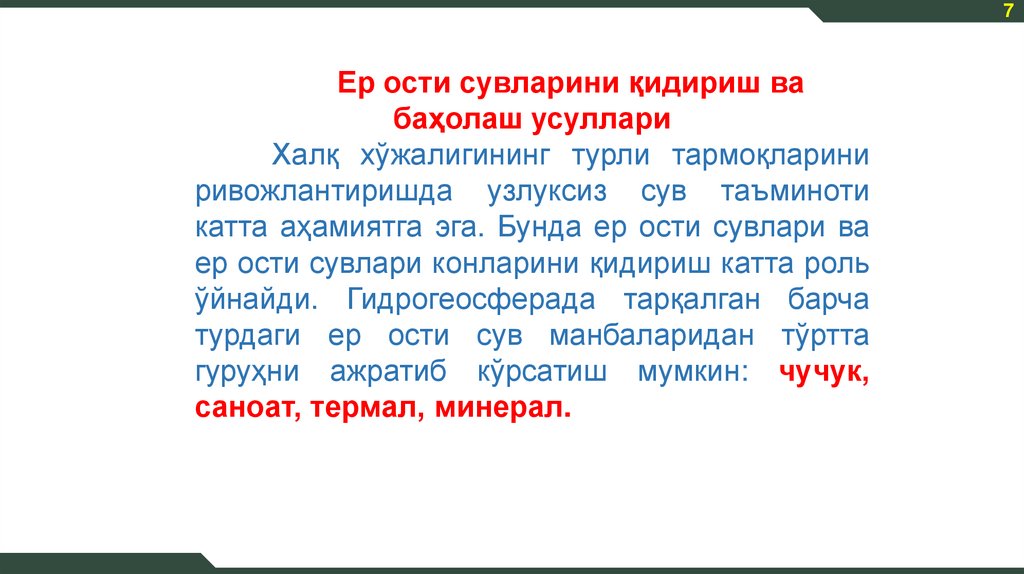 7

Ер ости сувларини қидириш ва баҳолаш усуллари

Халқ хўжалигининг турли тармоқларини ривожлантиришда узлуксиз сув таъминоти катта аҳамиятга эга. Бунда ер ости сувлари ва ер ости сувлари конларини қидириш катта роль ўйнайди. Гидрогеосферада тарқалган барча турдаги ер ости сув манбаларидан тўртта гуруҳни ажратиб кўрсатиш мумкин: чучук, саноат, термал, минерал.